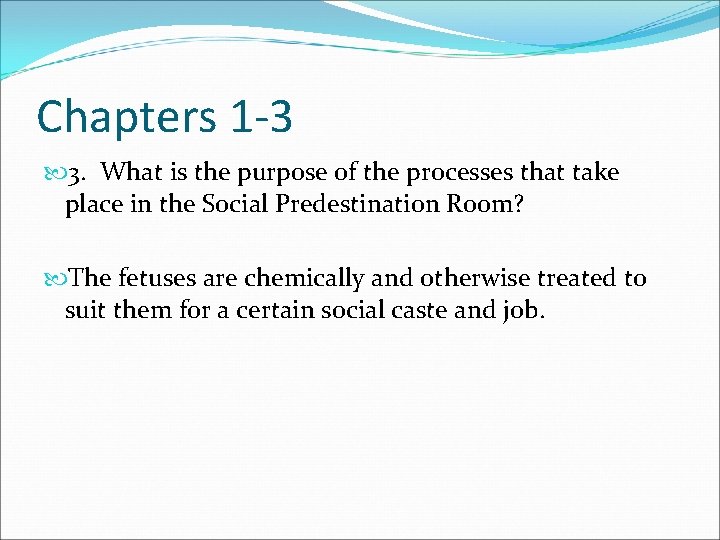 Chapters 1-3

3. What is the purpose of the processes that take place in the Social Predestination Room?

The fetuses are chemically and otherwise treated to suit them for a certain social caste and job.